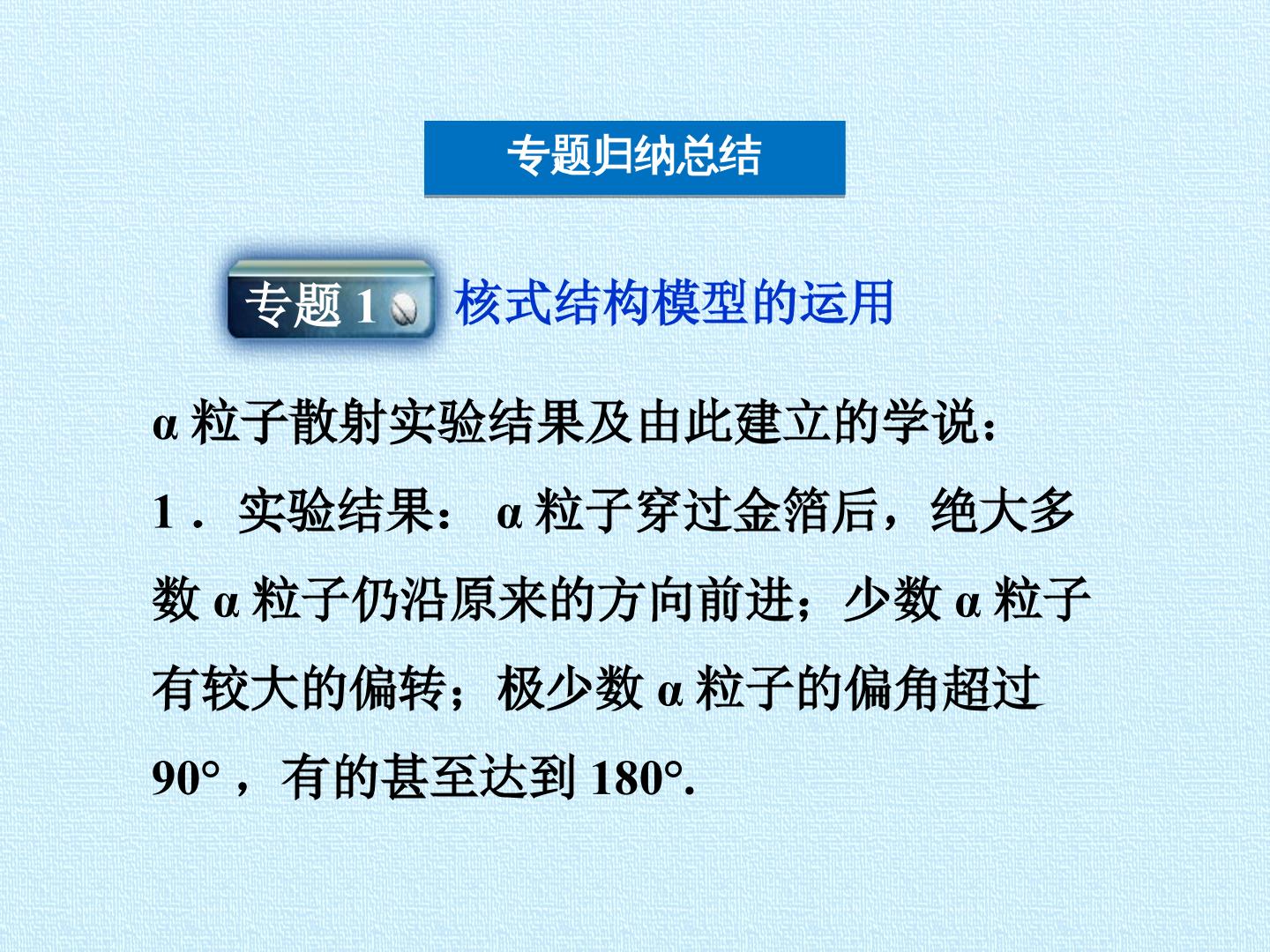 专题归纳总结

专题1 核式结构模型的运用

α粒子散射实验结果及由此建立的学说：

1．实验结果：α粒子穿过金箔后，绝大多数α粒子仍沿原来的方向前进；少数α粒子有较大的偏转；极少数α粒子的偏角超过90°，有的甚至达到180°.